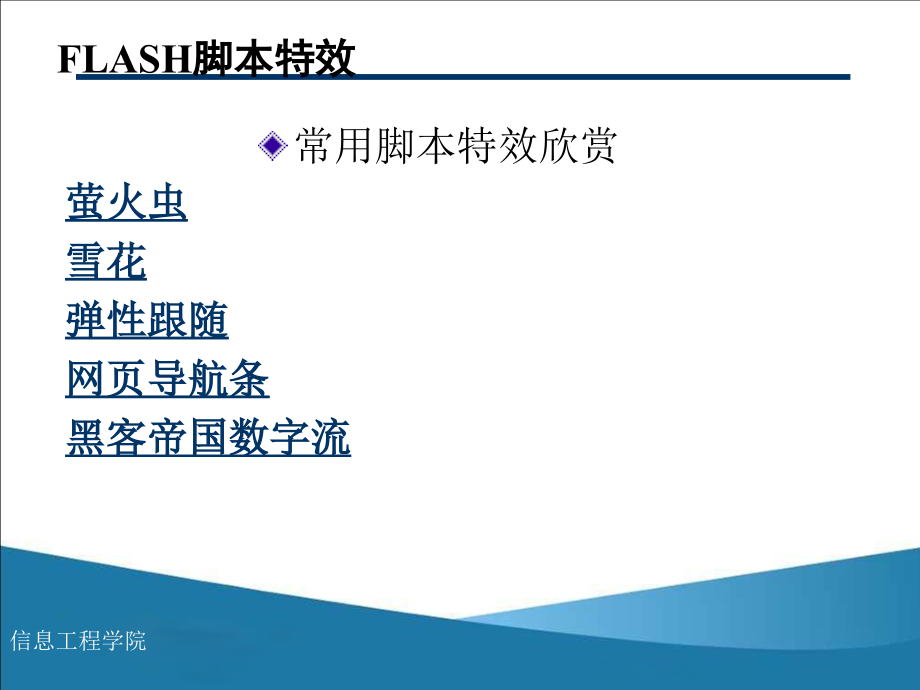 FLASH脚本特效

常用脚本特效欣赏

萤火虫

雪花

弹性跟随

网页导航条

黑客帝国数字流

信息工程学院